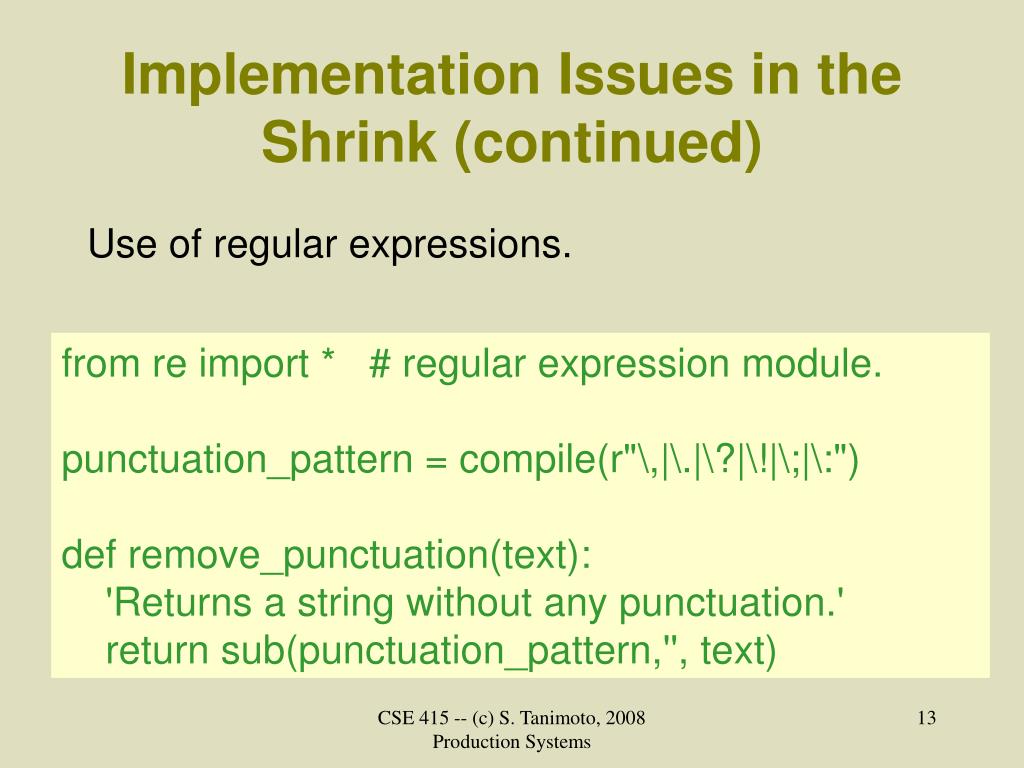 Implementation Issues in the Shrink (continued)

Use of regular expressions.

from re import *   # regular expression module.

punctuation_pattern = compile(r"\,|\.|\?|\!|\;|\:")

def remove_punctuation(text):
    'Returns a string without any punctuation.'
    return sub(punctuation_pattern,'', text)

CSE 415 -- (c) S. Tanimoto, 2008
Production Systems

13